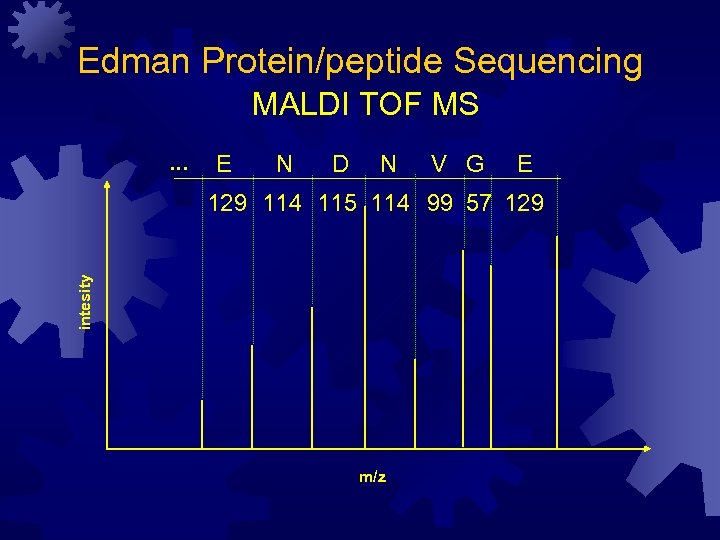 Edman Protein/peptide Sequencing
MALDI TOF MS

... E N D N V G E

129 114 115 114 99 57 129

intesity

m/z